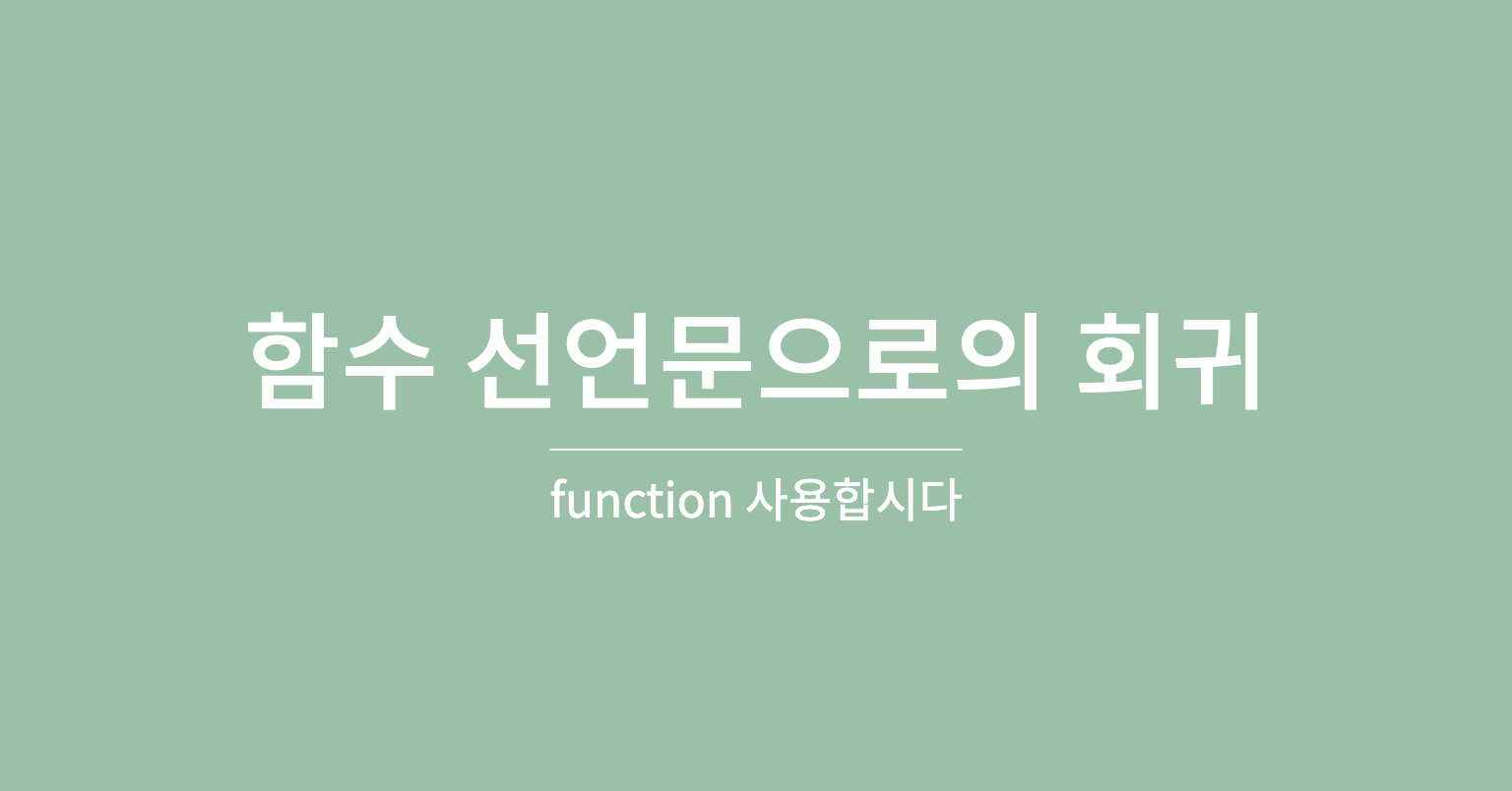 함수 선언문으로의 회귀

function 사용합시다